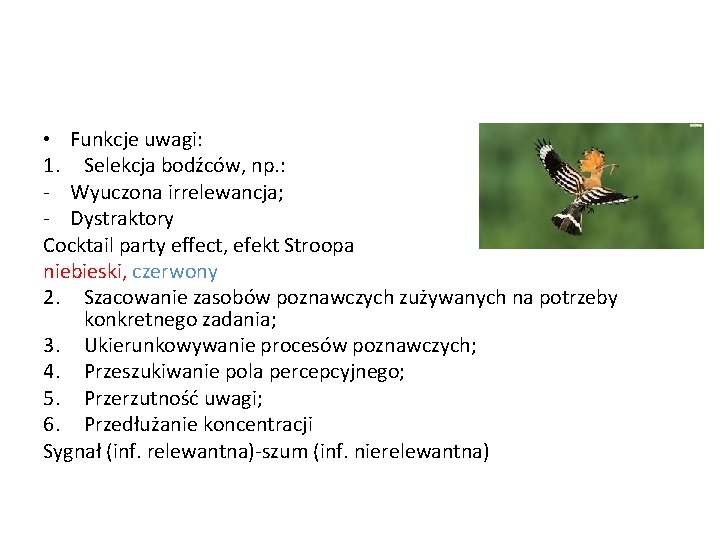 • Funkcje uwagi:
1. Selekcja bodźców, np.:
- Wyuczona irrelewancja;
- Dystraktory
Cocktail party effect, efekt Stroopa
niebieski, czerwony
2. Szacowanie zasobów poznawczych zużywanych na potrzeby konkretnego zadania;
3. Ukierunkowywanie procesów poznawczych;
4. Przeszukiwanie pola percepcyjnego;
5. Przerzutność uwagi;
6. Przedłużanie koncentracji
Sygnał (inf. relewantna)-szum (inf. nierelewantna)